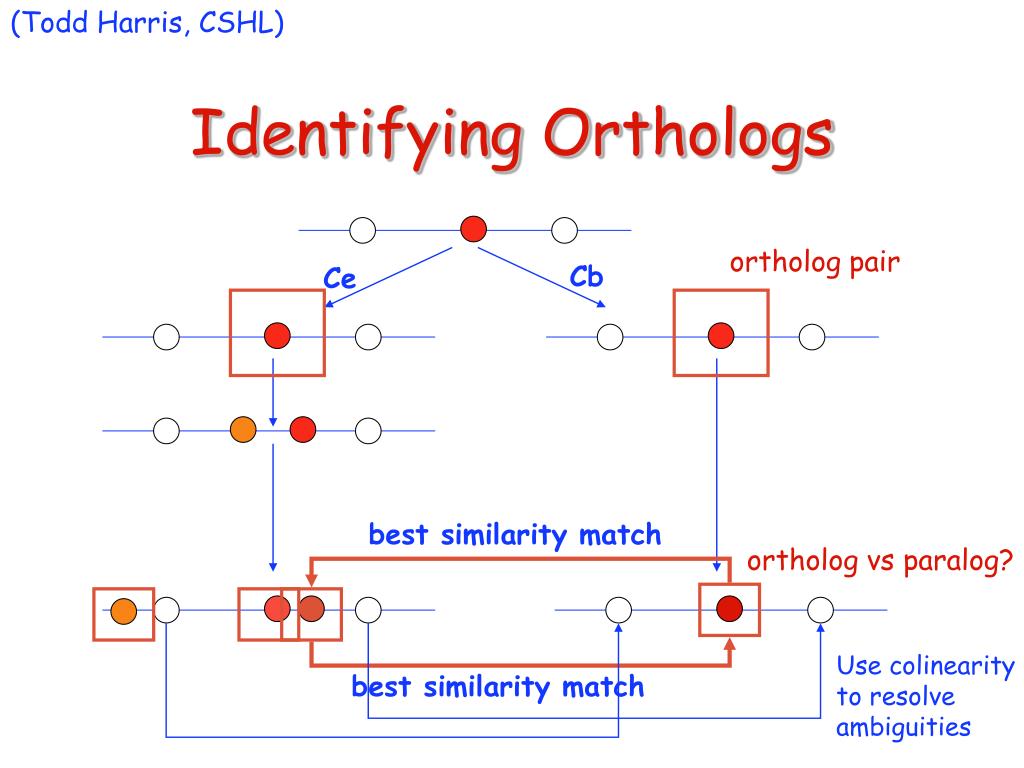 (Todd Harris, CSHL)

Identifying Orthologs

Ce

Cb

ortholog pair

best similarity match

ortholog vs paralog?

best similarity match

Use colinearity to resolve ambiguities